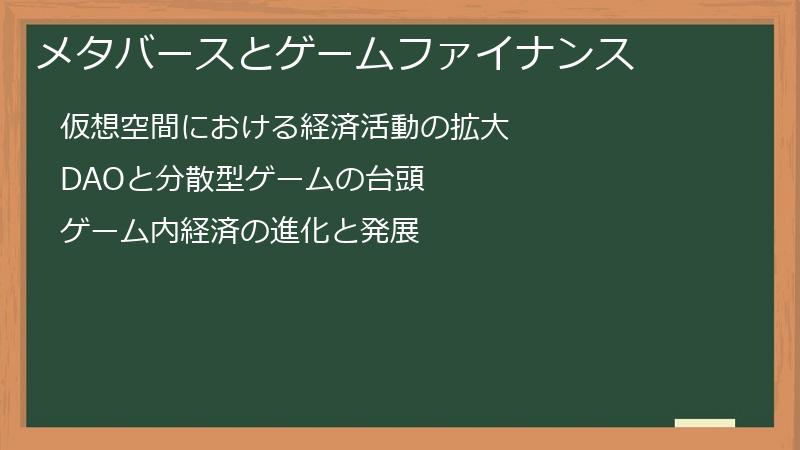 メタバースとゲームファイナンス

仮想空間における経済活動の拡大

DAOと分散型ゲームの台頭

ゲーム内経済の進化と発展